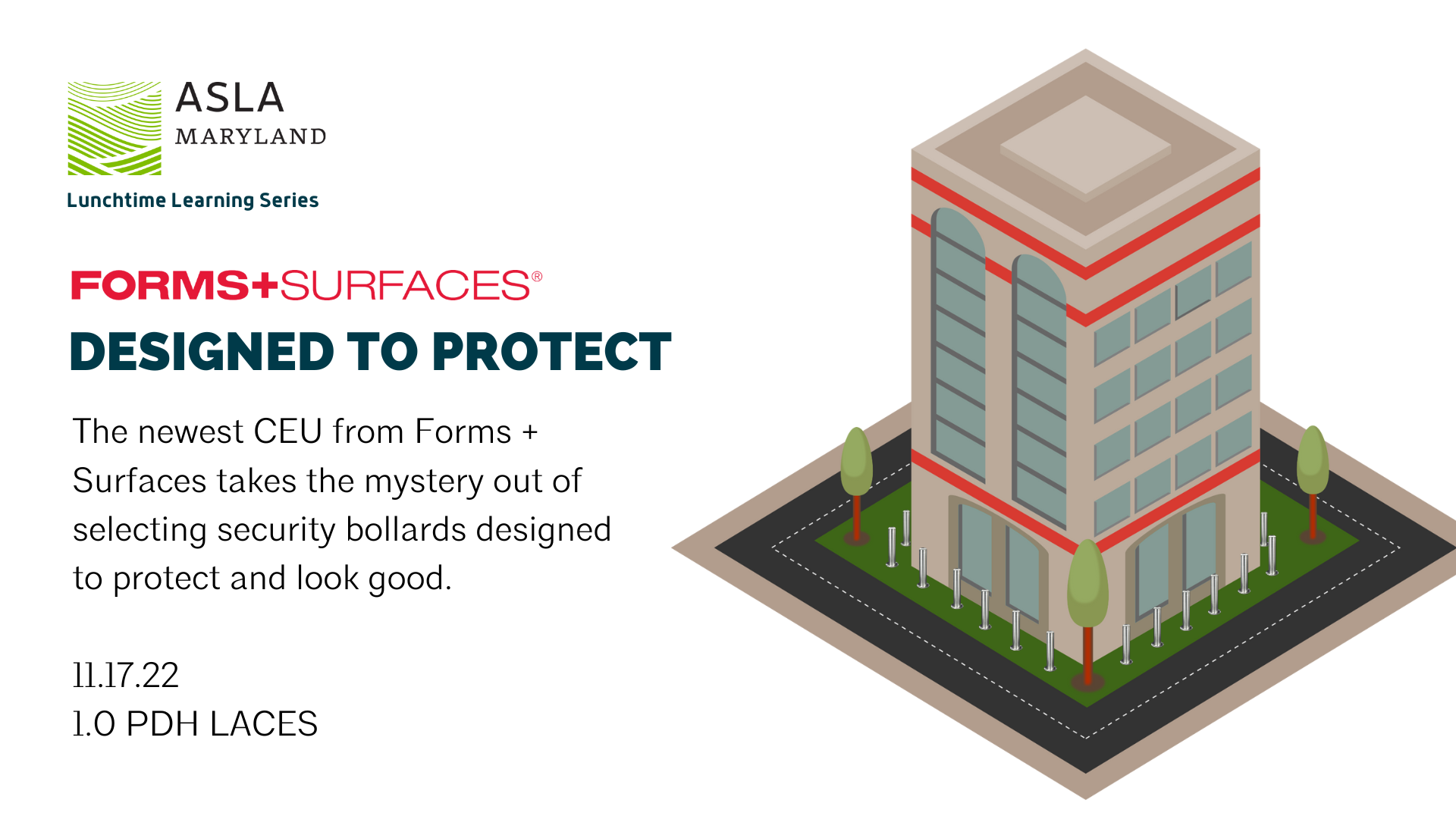 ASLA
MARYLAND
Lunchtime Learning Series

FORMS+SURFACES®
DESIGNED TO PROTECT

The newest CEU from Forms + Surfaces takes the mystery out of selecting security bollards designed to protect and look good.

11.17.22
1.0 PDH LACES